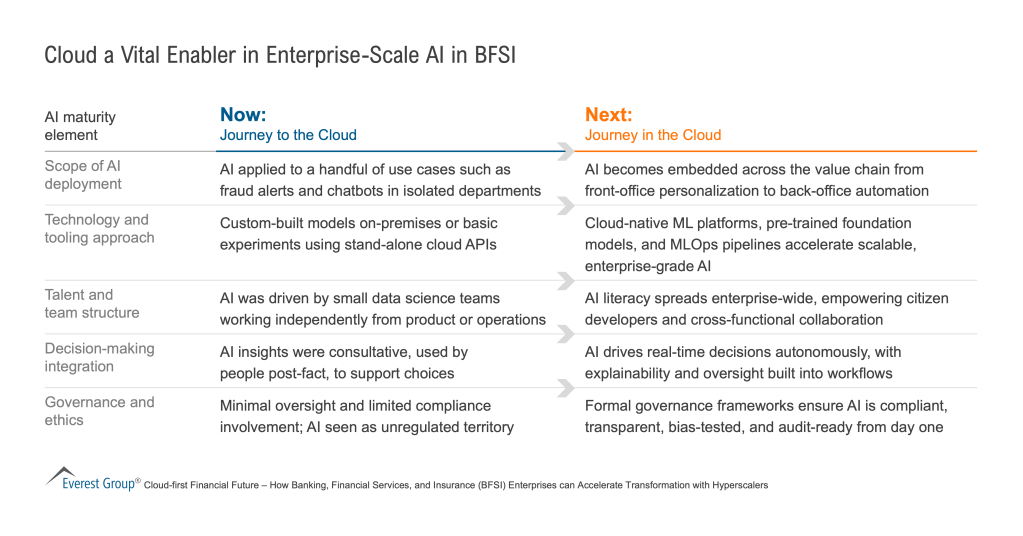 Cloud a Vital Enabler in Enterprise-Scale AI in BFSI

| AI maturity element | Now: Journey to the Cloud | Next: Journey in the Cloud |
|---|---|---|
| Scope of AI deployment | AI applied to a handful of use cases such as fraud alerts and chatbots in isolated departments | AI becomes embedded across the value chain from front-office personalization to back-office automation |
| Technology and tooling approach | Custom-built models on-premises or basic experiments using stand-alone cloud APIs | Cloud-native ML platforms, pre-trained foundation models, and MLOps pipelines accelerate scalable, enterprise-grade AI |
| Talent and team structure | AI was driven by small data science teams working independently from product or operations | AI literacy spreads enterprise-wide, empowering citizen developers and cross-functional collaboration |
| Decision-making integration | AI insights were consultative, used by people post-fact, to support choices | AI drives real-time decisions autonomously, with explainability and oversight built into workflows |
| Governance and ethics | Minimal oversight and limited compliance involvement; AI seen as unregulated territory | Formal governance frameworks ensure AI is compliant, transparent, bias-tested, and audit-ready from day one |

Everest Group® Cloud-first Financial Future – How Banking, Financial Services, and Insurance (BFSI) Enterprises can Accelerate Transformation with Hyperscalers